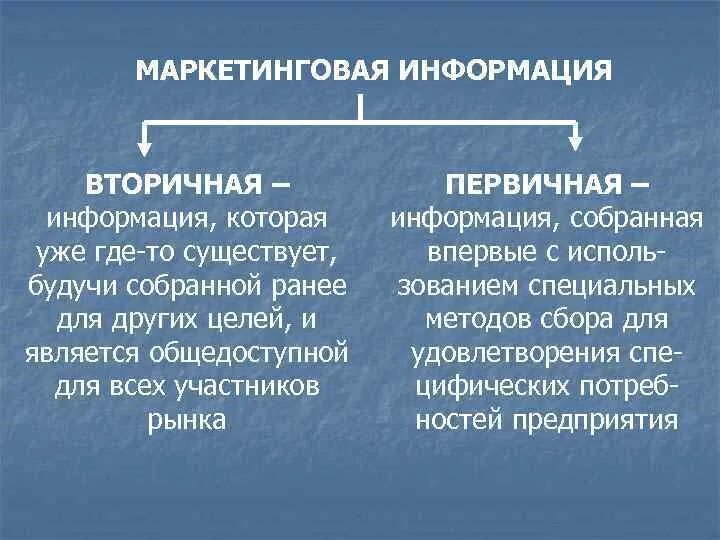 МАРКЕТИНГОВАЯ ИНФОРМАЦИЯ

ВТОРИЧНАЯ – информация, которая уже где-то существует, будучи собранной ранее для других целей, и является общедоступной для всех участников рынка

ПЕРВИЧНАЯ – информация, собранная впервые с использованием специальных методов сбора для удовлетворения специфических потребностей предприятия